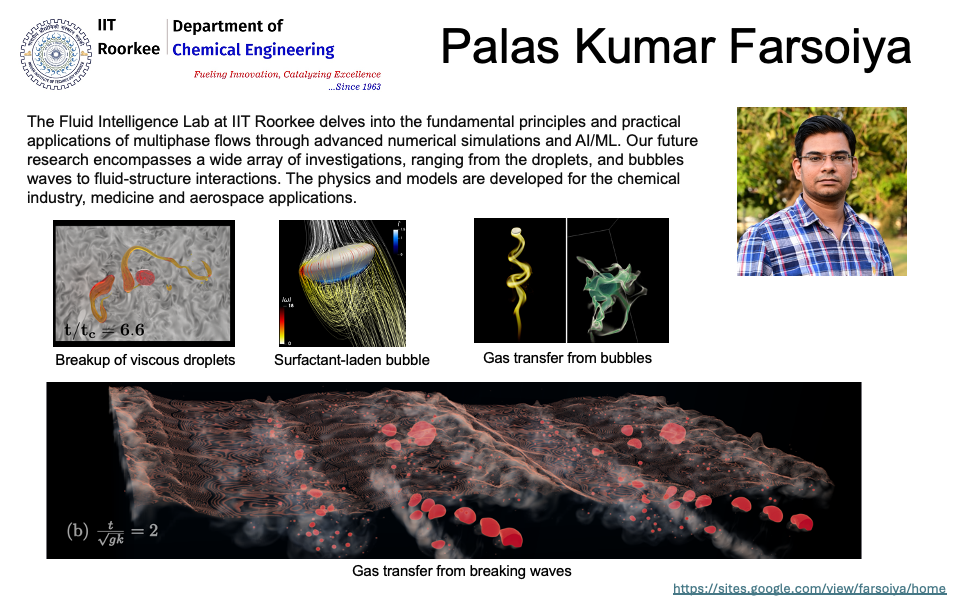 IIT Roorkee

Department of Chemical Engineering

Fueling Innovation, Catalyzing Excellence ...Since 1963

Palas Kumar Farsoiya

The Fluid Intelligence Lab at IIT Roorkee delves into the fundamental principles and practical applications of multiphase flows through advanced numerical simulations and AI/ML. Our future research encompasses a wide array of investigations, ranging from the droplets, and bubbles waves to fluid-structure interactions. The physics and models are developed for the chemical industry, medicine and aerospace applications.

$t/t_c = 6.6$

Breakup of viscous droplets

Surfactant-laden bubble

Gas transfer from bubbles

(b) $\frac{t}{\sqrt{gk}} = 2$

Gas transfer from breaking waves

https://sites.google.com/view/farsoiya/home